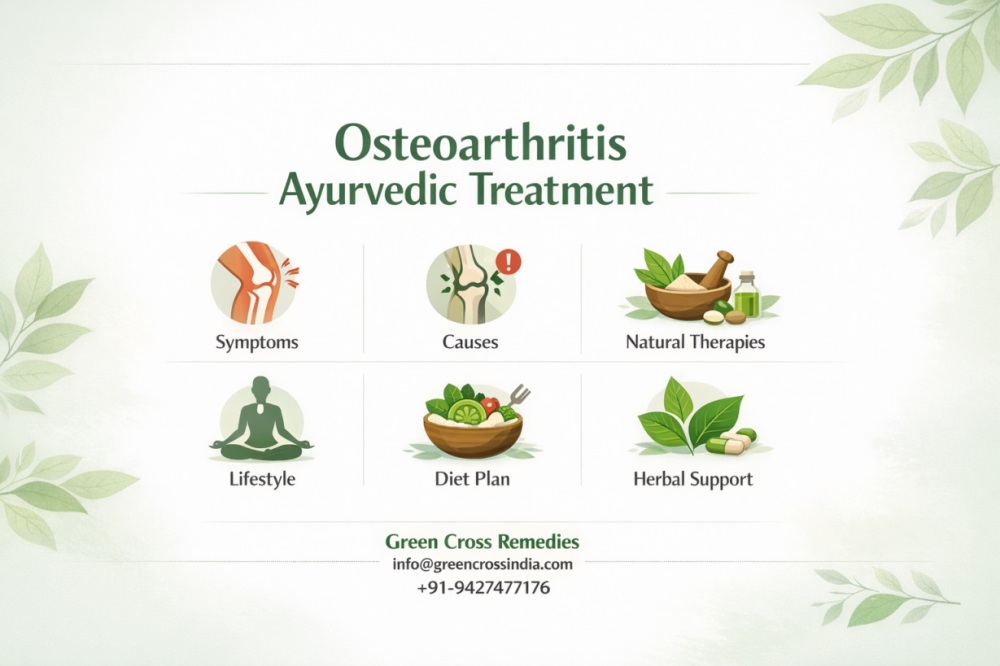 Osteoarthritis
Ayurvedic Treatment

Symptoms

Causes

Natural Therapies

Lifestyle

Diet Plan

Herbal Support

Green Cross Remedies
info@greencrossindia.com
+91-9427477176